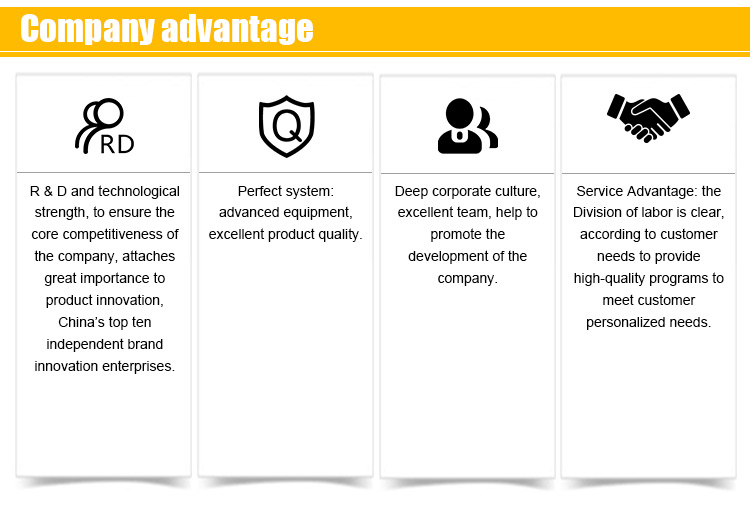 Company advantage

RD

R & D and technological strength, to ensure the core competitiveness of the company, attaches great importance to product innovation, China's top ten independent brand innovation enterprises.

Q

Perfect system: advanced equipment, excellent product quality.

Deep corporate culture, excellent team, help to promote the development of the company.

Service Advantage: the Division of labor is clear, according to customer needs to provide high-quality programs to meet customer personalized needs.